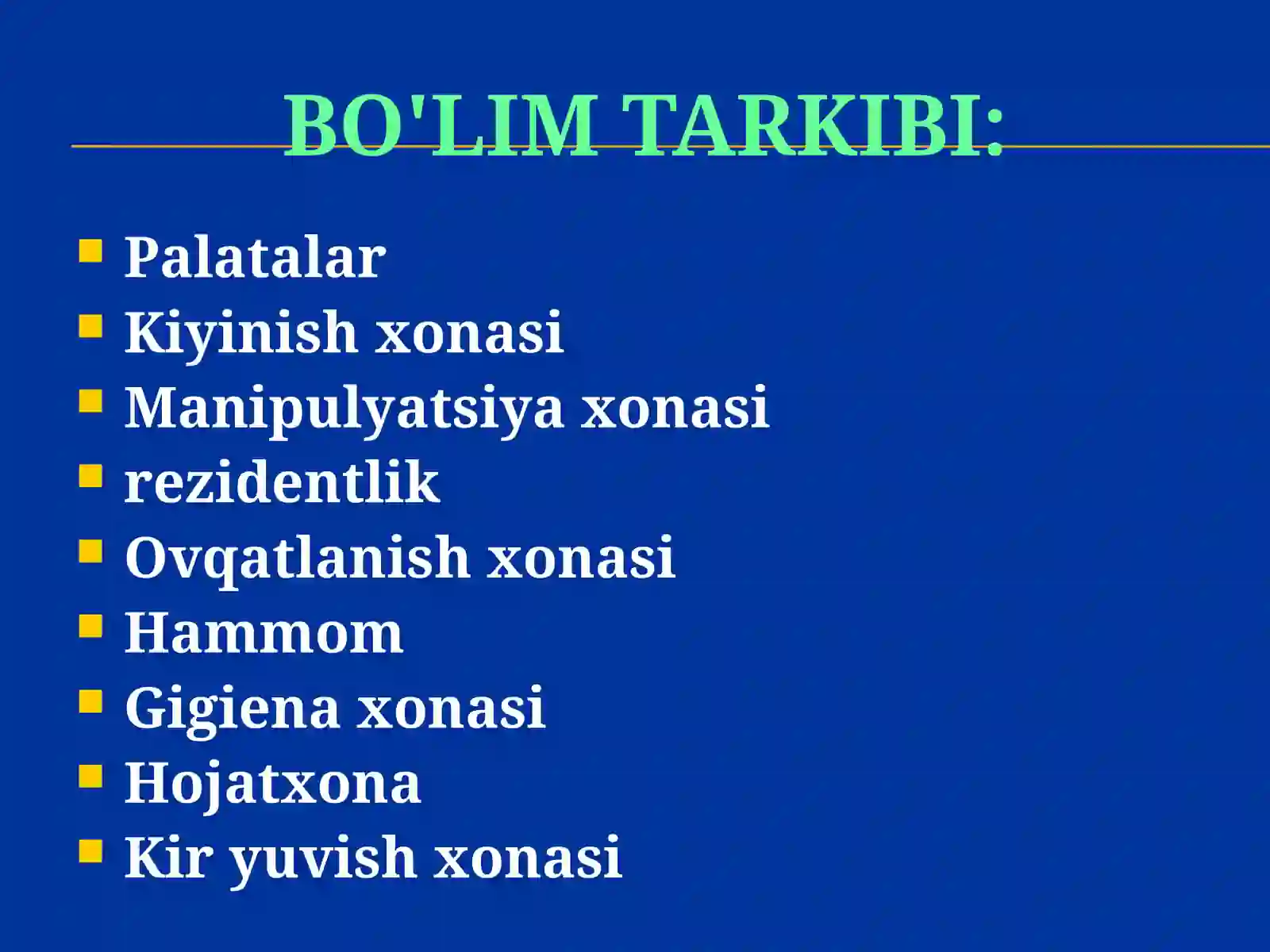 BO'LIM TARKIBI:

- Palatalar
- Kiyinish xonasi
- Manipulyatsiya xonasi
- rezidentlik
- Ovqatlanish xonasi
- Hammom
- Gigiena xonasi
- Hojatxona
- Kir yuvish xonasi